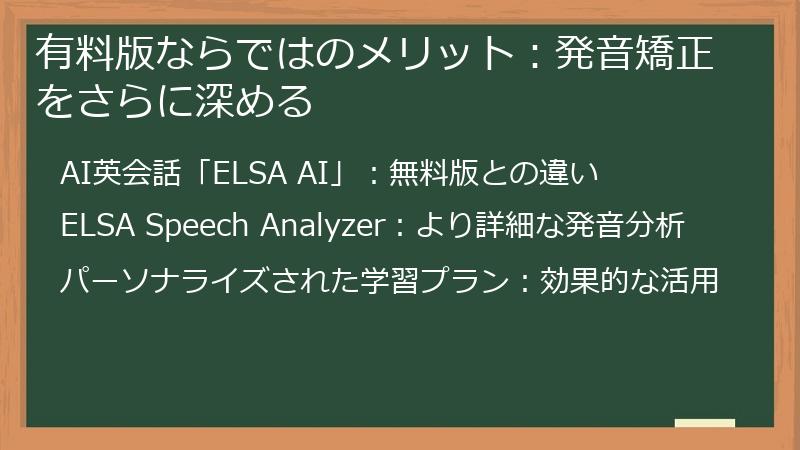 有料版ならではのメリット：発音矯正をさらに深める

AI英会話「ELSA AI」：無料版との違い

ELSA Speech Analyzer：より詳細な発音分析

パーソナライズされた学習プラン：効果的な活用